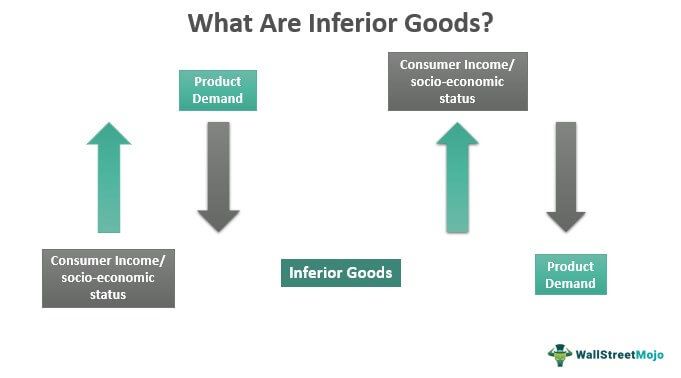 What Are Inferior Goods?

Product Demand

Consumer Income/ socio-economic status

Consumer Income/ socio-economic status

Inferior Goods

Product Demand

WallStreetMojo